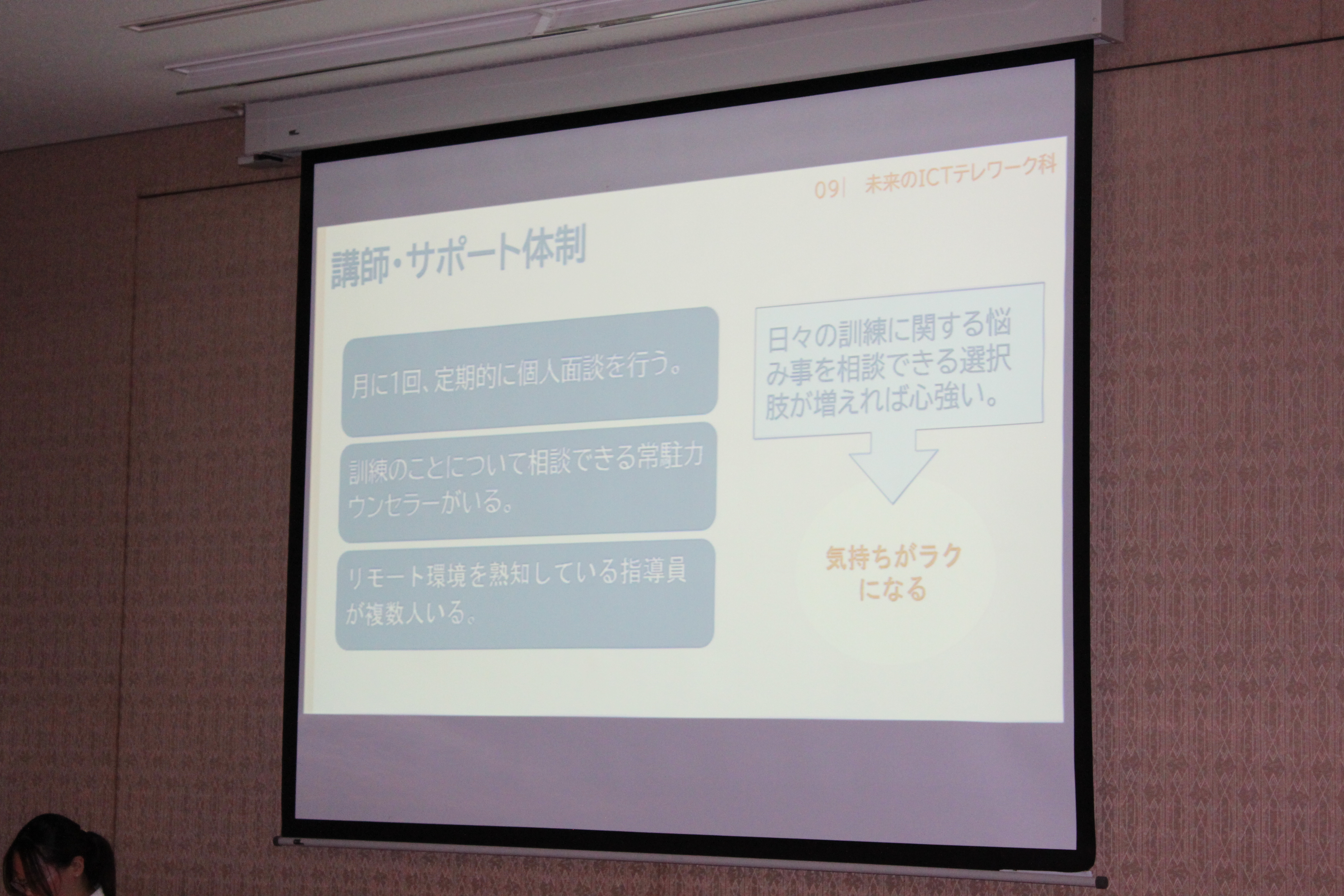 09| 未来のICTテレワーク科

講師・サポート体制

月に1回、定期的に個人面談を行う。

訓練のことについて相談できる常駐カウンセラーがいる。

リモート環境を熟知している指導員が複数人いる。

日々の訓練に関する悩み事を相談できる選択肢が増えれば心強い。

気持ちがラクになる